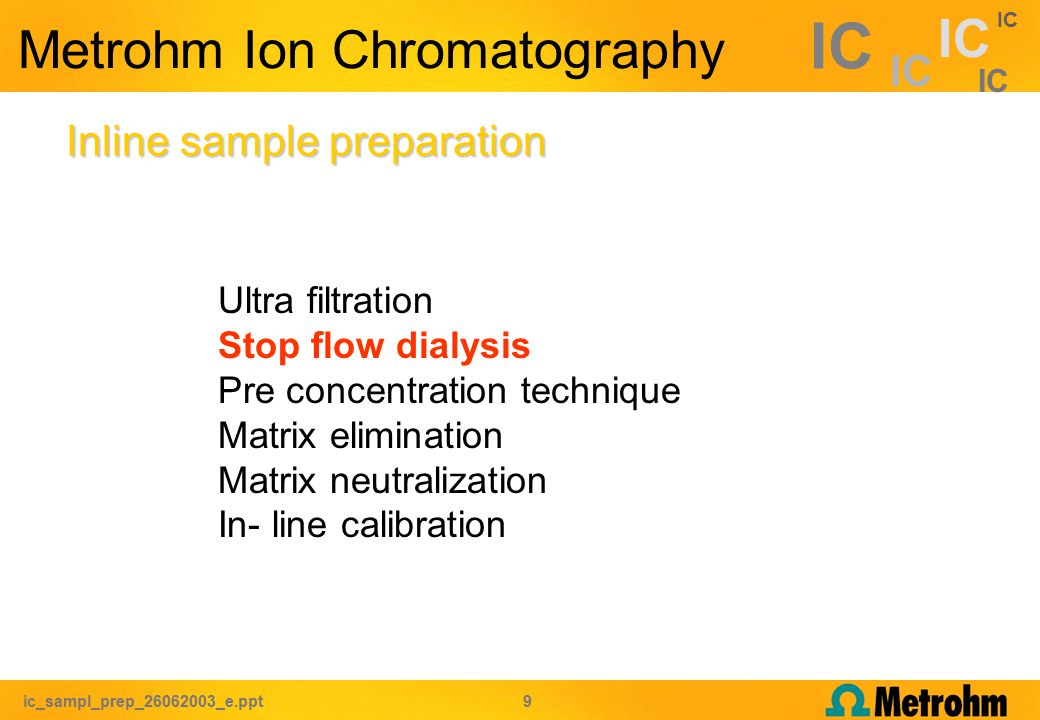 Metrohm Ion Chromatography

IC IC IC IC IC

Inline sample preparation

Ultra filtration
Stop flow dialysis
Pre concentration technique
Matrix elimination
Matrix neutralization
In- line calibration

ic_sampl_prep_26062003_e.ppt

9

Metrohm